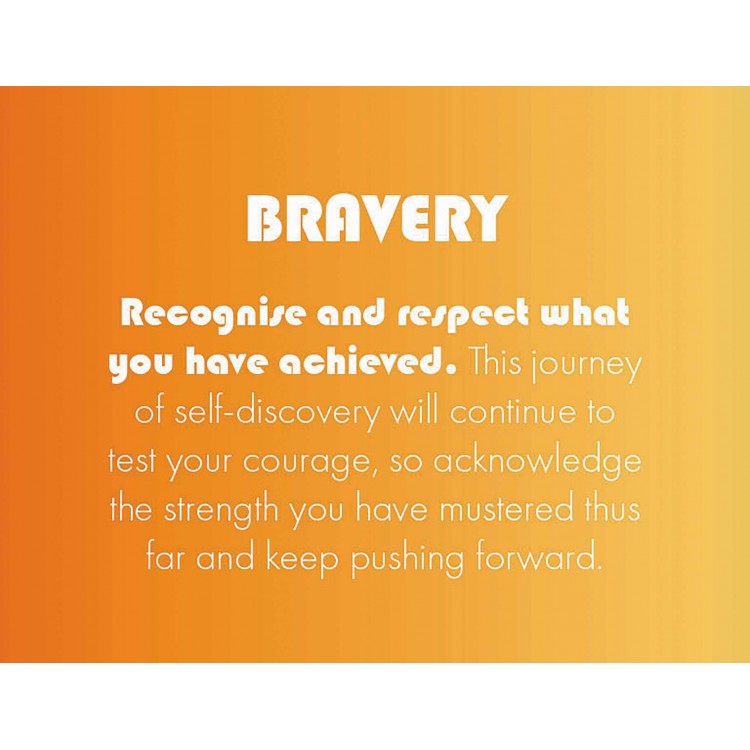 BRAVERY

Recognise and respect what you have achieved. This journey of self-discovery will continue to test your courage, so acknowledge the strength you have mustered thus far and keep pushing forward.